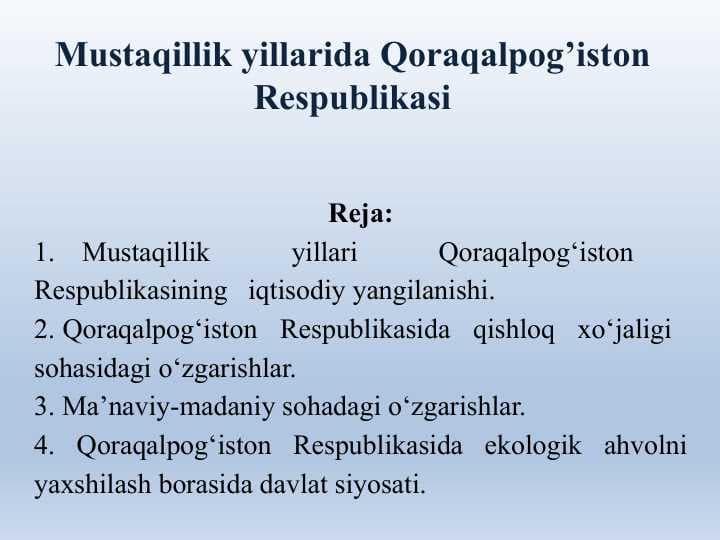 Mustaqillik yillarida Qoraqalpog’iston Respublikasi

Reja:

1. Mustaqillik yillari Qoraqalpog‘iston Respublikasining iqtisodiy yangilanishi.
2. Qoraqalpog‘iston Respublikasida qishloq xo‘jaligi sohasidagi o‘zgarishlar.
3. Ma’naviy-madaniy sohadagi o‘zgarishlar.
4. Qoraqalpog‘iston Respublikasida ekologik ahvolni yaxshilash borasida davlat siyosati.